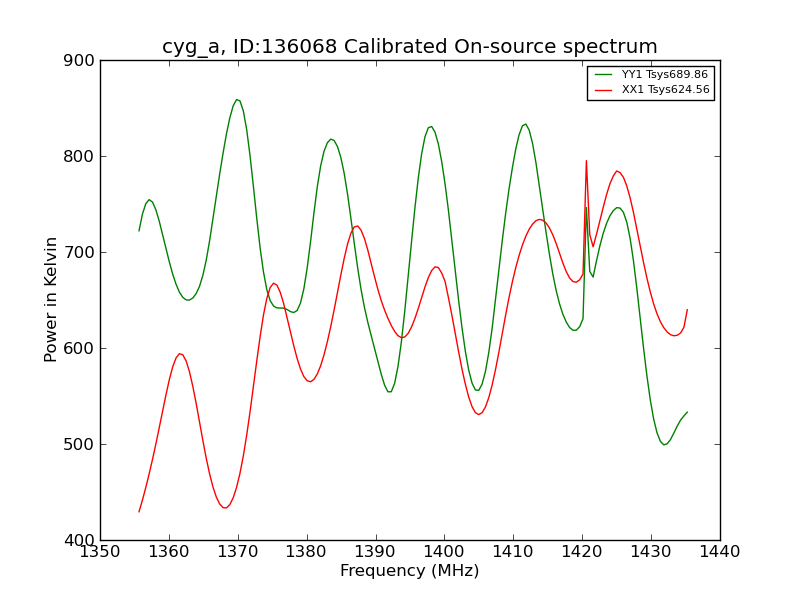 cyg_a, ID:136068 Calibrated On-source spectrum

YY1 Tsys689.86
XX1 Tsys624.56

Power in Kelvin

900
800
700
600
500
400

1350 1360 1370 1380 1390 1400 1410 1420 1430 1440

Frequency (MHz)